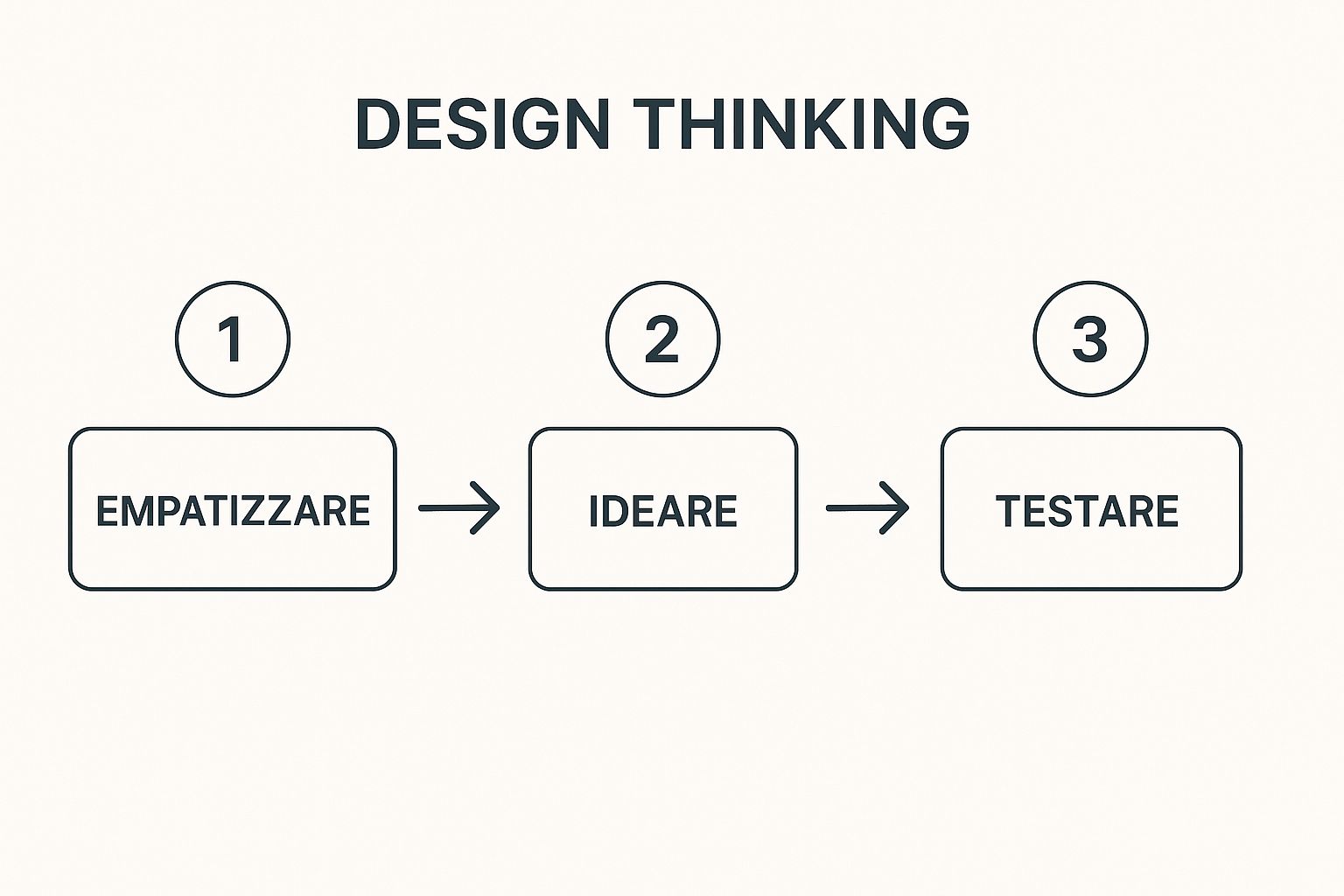 DESIGN THINKING

1

EMPATIZZARE

2

IDEARE

3

TESTARE